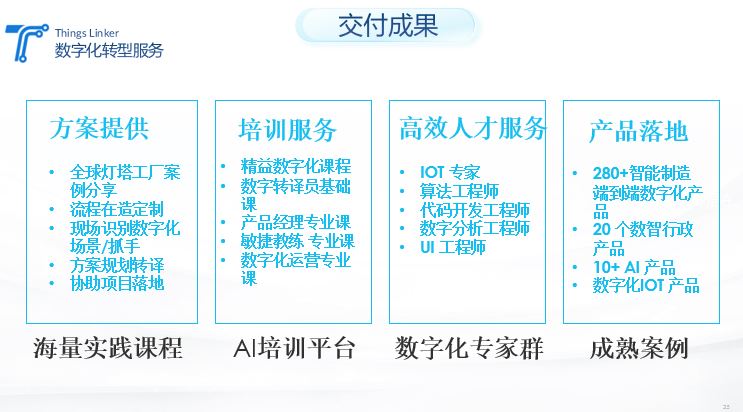 Things Linker
数字化转型服务

交付成果

方案提供
• 全球灯塔工厂案例分享
• 流程在造定制
• 现场识别数字化场景/抓手
• 方案规划转译
• 协助项目落地

海量实践课程

培训服务
• 精益数字化课程
• 数字转译员基础课
• 产品经理专业课
• 敏捷教练 专业课
• 数字化运营专业课

AI培训平台

高效人才服务
• IOT 专家
• 算法工程师
• 代码开发工程师
• 数字分析工程师
• UI 工程师

数字化专家群

产品落地
• 280+智能制造端到端数字化产品
• 20 个数智行政产品
• 10+ AI 产品
• 数字化IOT 产品

成熟案例

22